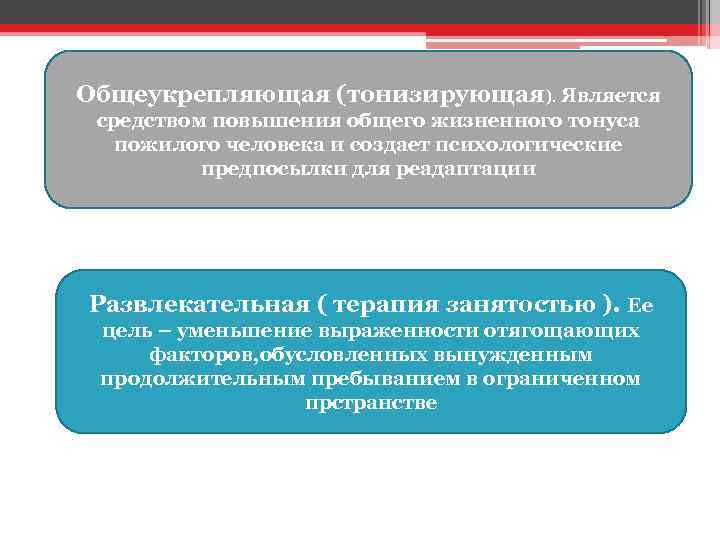 Общеукрепляющая (тонизирующая). Является средством повышения общего жизненного тонуса пожилого человека и создает психологические предпосылки для реадаптации

Развлекательная ( терапия занятостью ). Ее цель – уменьшение выраженности отягощающих факторов,обусловленных вынужденным продолжительным пребыванием в ограниченном прстранстве